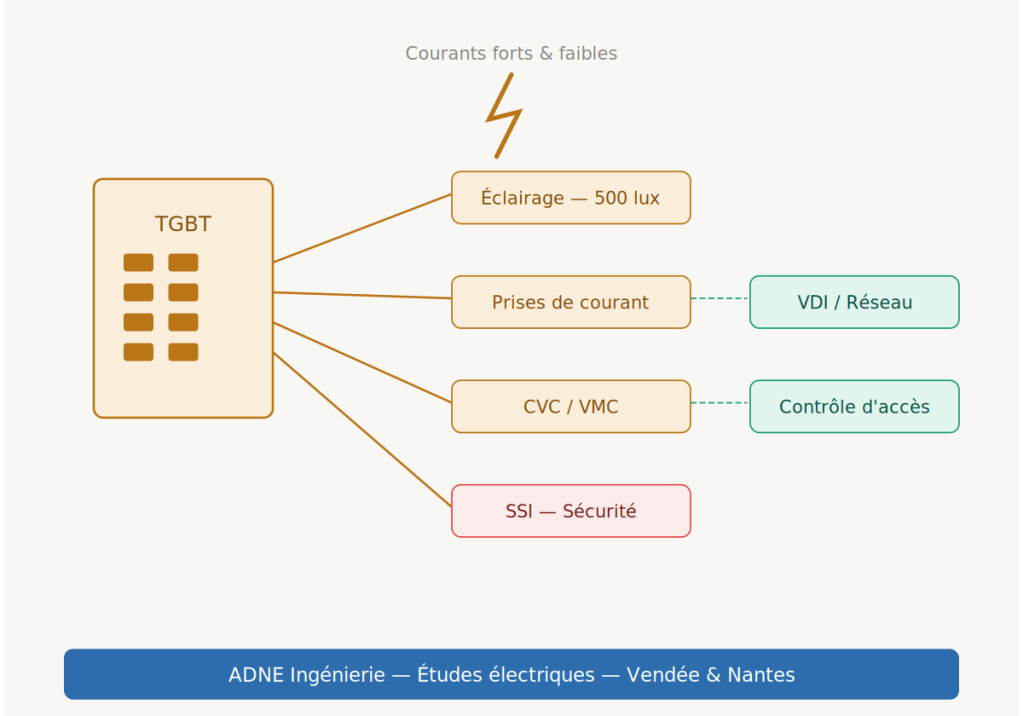 Courants forts & faibles

TGBT

Éclairage — 500 lux

Prises de courant

VDI / Réseau

CVC / VMC

Contrôle d'accès

SSI — Sécurité

ADNE Ingénierie — Études électriques — Vendée & Nantes